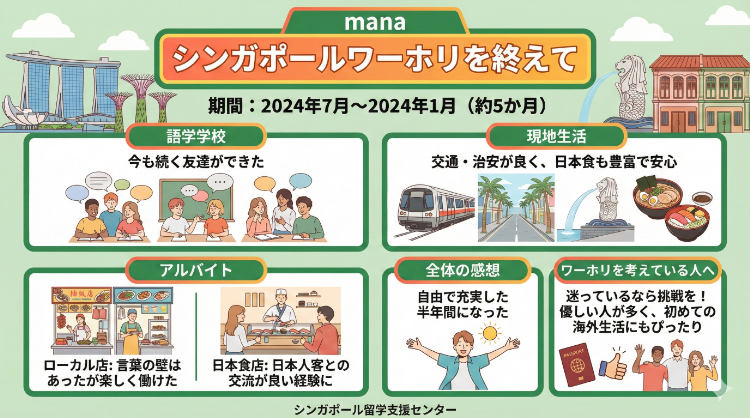 mana

シンガポールワーホリを終えて

期間：2024年7月〜2024年1月（約5か月）

語学学校

今も続く友達ができた

現地生活

交通・治安が良く、日本食も豊富で安心

アルバイト

ローカル店: 言葉の壁はあったが楽しく働けた

日本食店: 日本人客との交流が良い経験に

全体の感想

自由で充実した半年間になった

ワーホリを考えている人へ

迷っているなら挑戦を！優しい人が多く、初めての海外生活にもぴったり

シンガポール留学支援センター